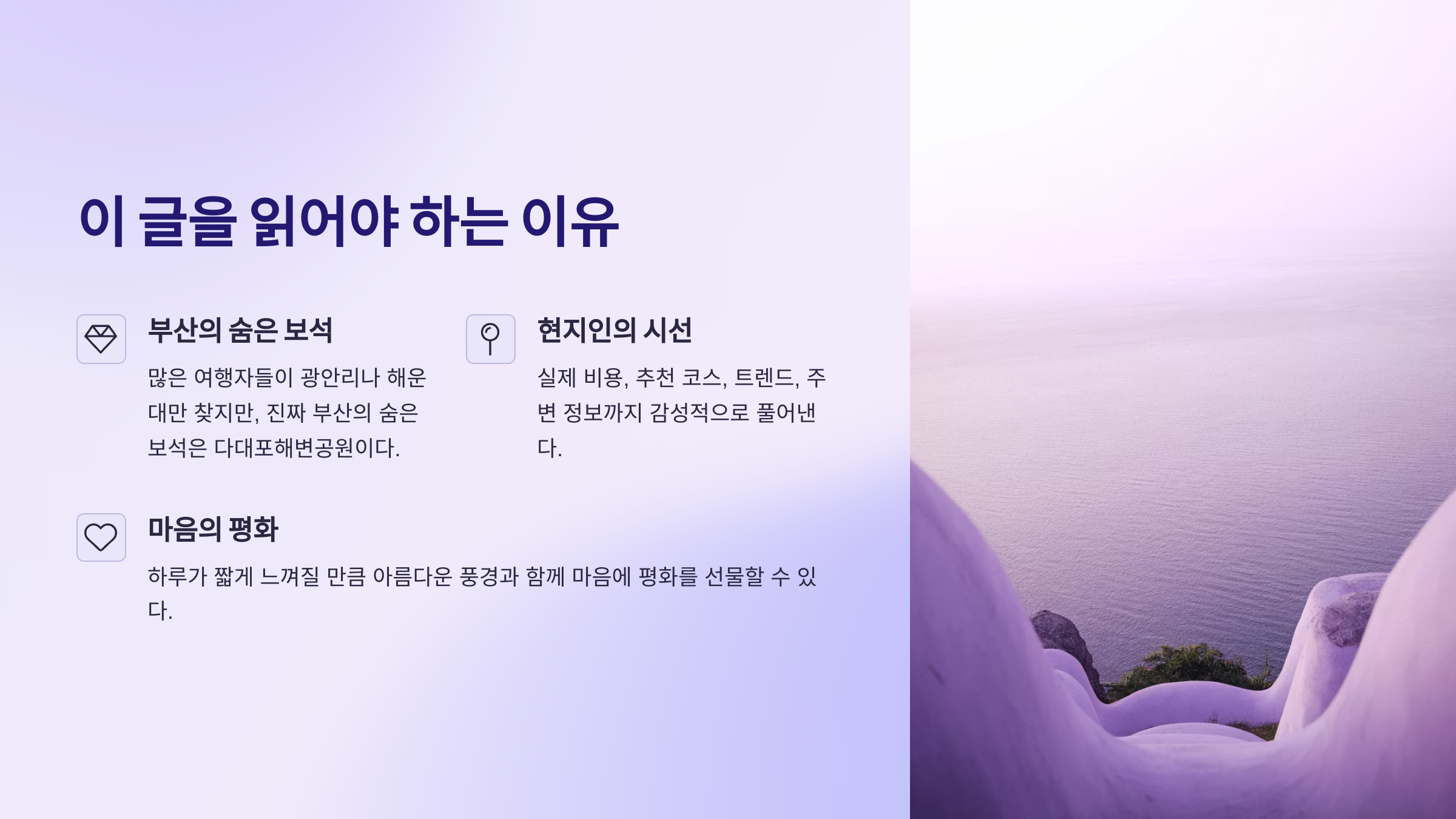 이 글을 읽어야 하는 이유

부산의 숨은 보석

많은 여행자들이 광안리나 해운대만 찾지만, 진짜 부산의 숨은 보석은 다대포해변공원이다.

현지인의 시선

실제 비용, 추천 코스, 트렌드, 주변 정보까지 감성적으로 풀어낸다.

마음의 평화

하루가 짧게 느껴질 만큼 아름다운 풍경과 함께 마음에 평화를 선물할 수 있다.